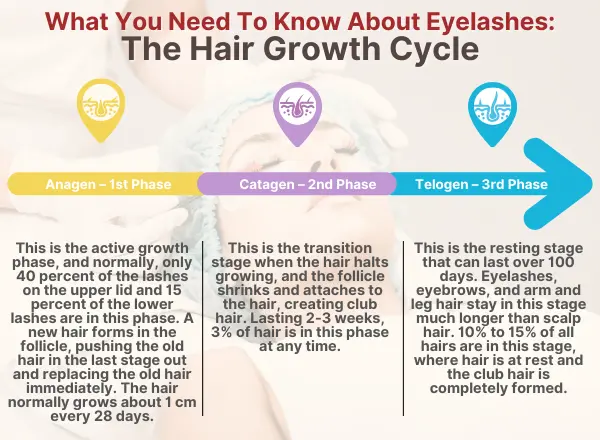 What You Need To Know About Eyelashes:
The Hair Growth Cycle

Anagen – 1st Phase

Catagen – 2nd Phase

Telogen – 3rd Phase

This is the active growth phase, and normally, only 40 percent of the lashes on the upper lid and 15 percent of the lower lashes are in this phase. A new hair forms in the follicle, pushing the old hair in the last stage out and replacing the old hair immediately. The hair normally grows about 1 cm every 28 days.

This is the transition stage when the hair halts growing, and the follicle shrinks and attaches to the hair, creating club hair. Lasting 2-3 weeks, 3% of hair is in this phase at any time.

This is the resting stage that can last over 100 days. Eyelashes, eyebrows, and arm and leg hair stay in this stage much longer than scalp hair. 10% to 15% of all hairs are in this stage, where hair is at rest and the club hair is completely formed.